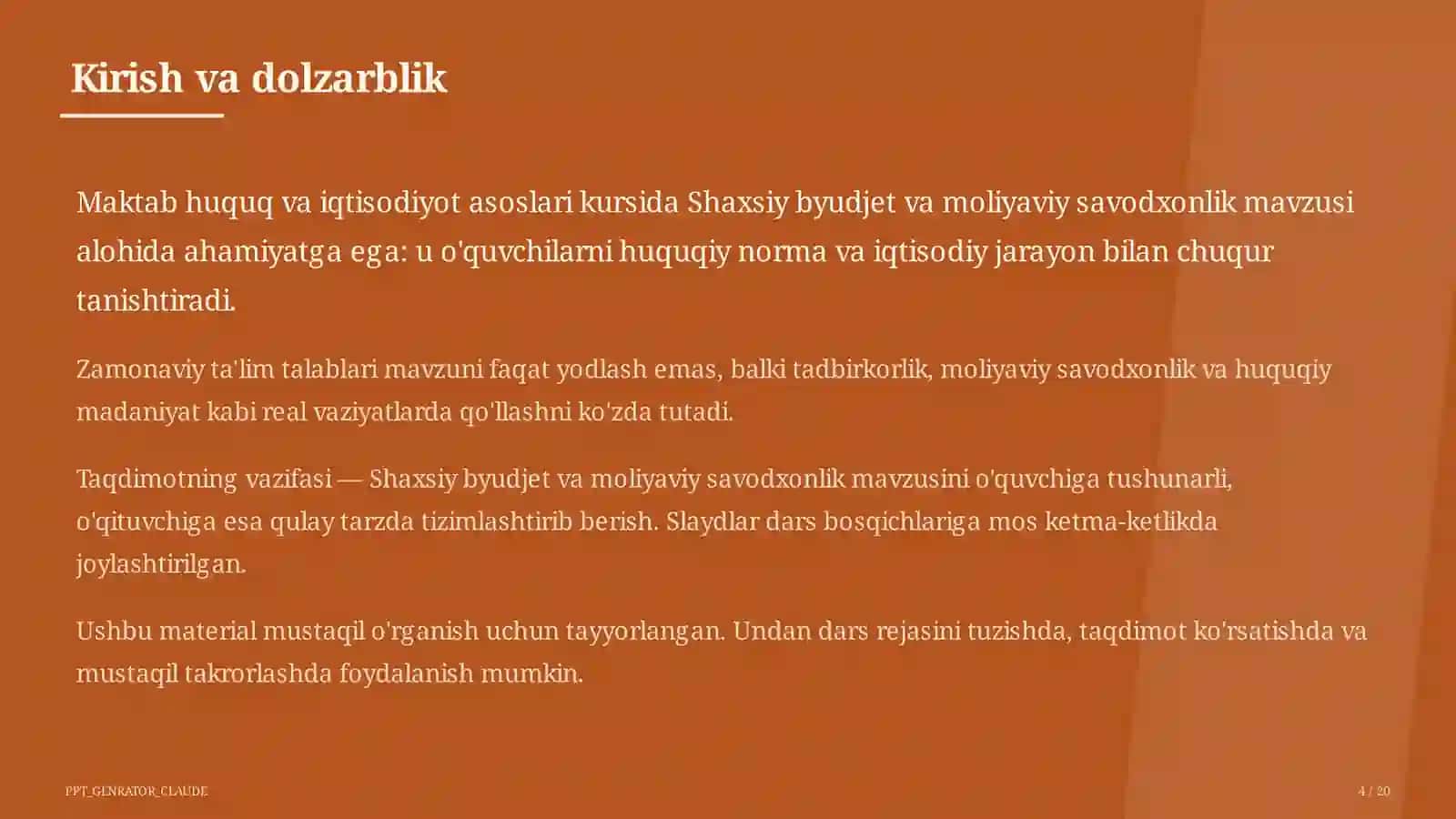 Kirish va dolzarblik

Maktab huquq va iqtisodiyot asoslari kursida Shaxsiy byudjet va moliyaviy savodxonlik mavzusi alohida ahamiyatga ega: u o'quvchilarni huquqiy norma va iqtisodiy jarayon bilan chuqur tanishtiradi.

Zamonaviy ta'lim talablari mavzuni faqat yodlash emas, balki tadbirkorlik, moliyaviy savodxonlik va huquqiy madaniyat kabi real vaziyatlarda qo'llashni ko'zda tutadi.

Taqdimotning vazifasi — Shaxsiy byudjet va moliyaviy savodxonlik mavzusini o'quvchiga tushunarli, o'qituvchiga esa qulay tarzda tizimlashtirib berish. Slaydlar dars bosqichlariga mos ketma-ketlikda joylashtirilgan.

Ushbu material mustaqil o'rganish uchun tayyorlangan. Undan dars rejasini tuzishda, taqdimot ko'rsatishda va mustaqil takrorlashda foydalanish mumkin.

PPT_GENRATOR_CLAUDE

4 / 20